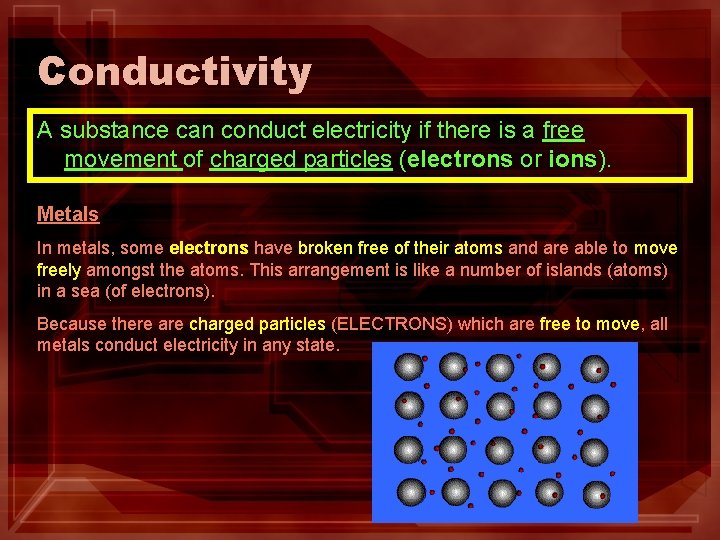 Conductivity

A substance can conduct electricity if there is a free movement of charged particles (electrons or ions).

Metals

In metals, some electrons have broken free of their atoms and are able to move freely amongst the atoms. This arrangement is like a number of islands (atoms) in a sea (of electrons).

Because there are charged particles (ELECTRONS) which are free to move, all metals conduct electricity in any state.